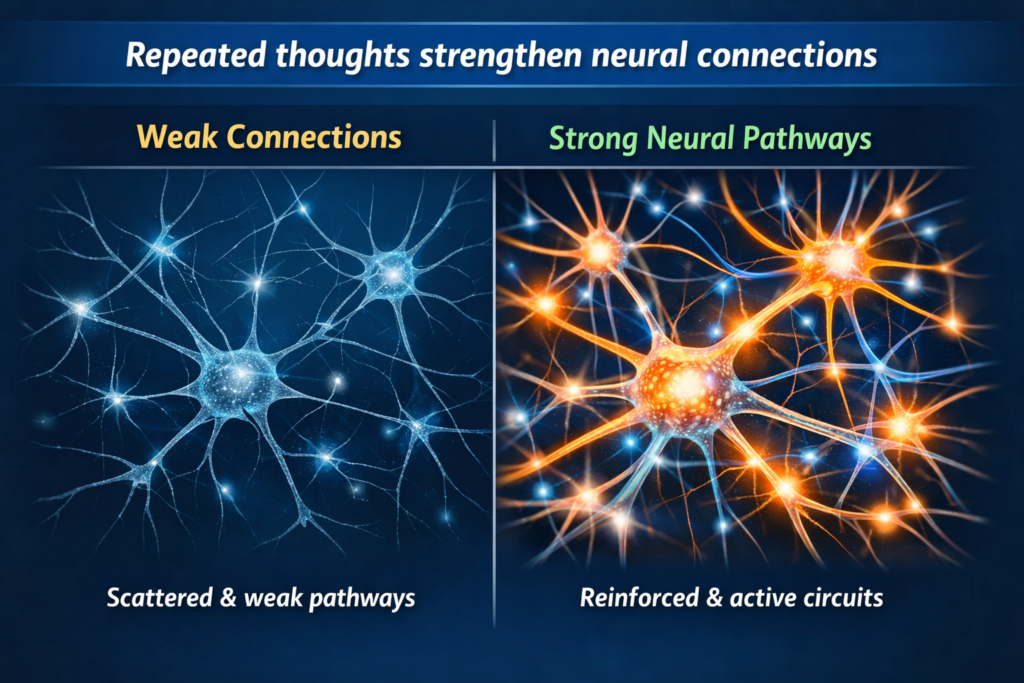 Repeated thoughts strengthen neural connections

Weak Connections

Scattered & weak pathways

Strong Neural Pathways

Reinforced & active circuits